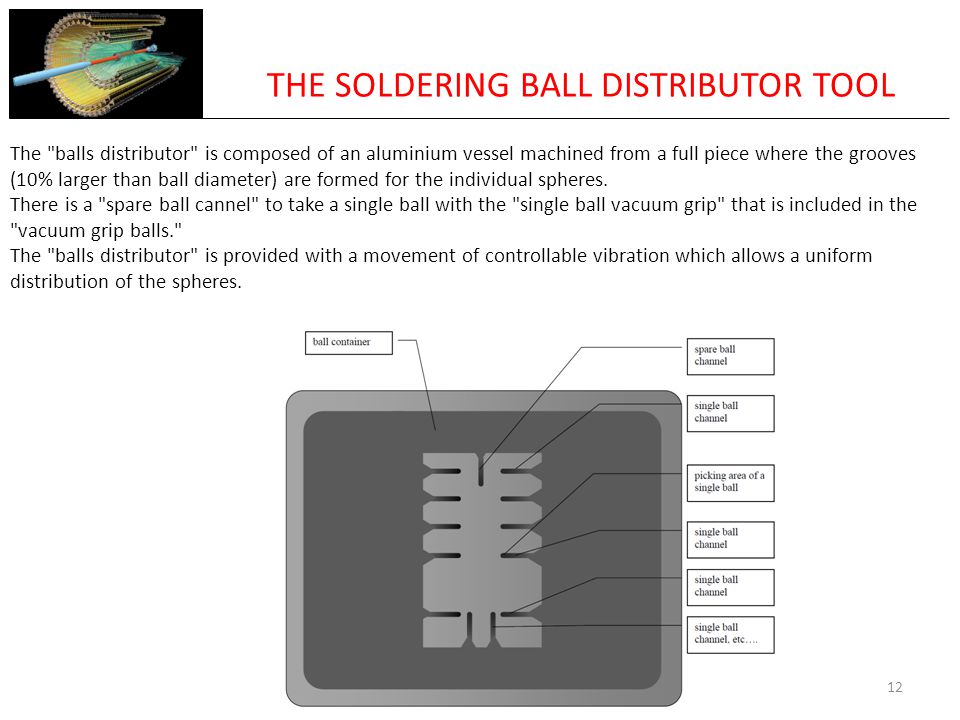 THE SOLDERING BALL DISTRIBUTOR TOOL

The "balls distributor" is composed of an aluminium vessel machined from a full piece where the grooves (10% larger than ball diameter) are formed for the individual spheres.
There is a "spare ball cannel" to take a single ball with the "single ball vacuum grip" that is included in the "vacuum grip balls."
The "balls distributor" is provided with a movement of controllable vibration which allows a uniform distribution of the spheres.

ball container

spare ball channel

single ball channel

picking area of a single ball

single ball channel

single ball channel

single ball channel, etc….

12